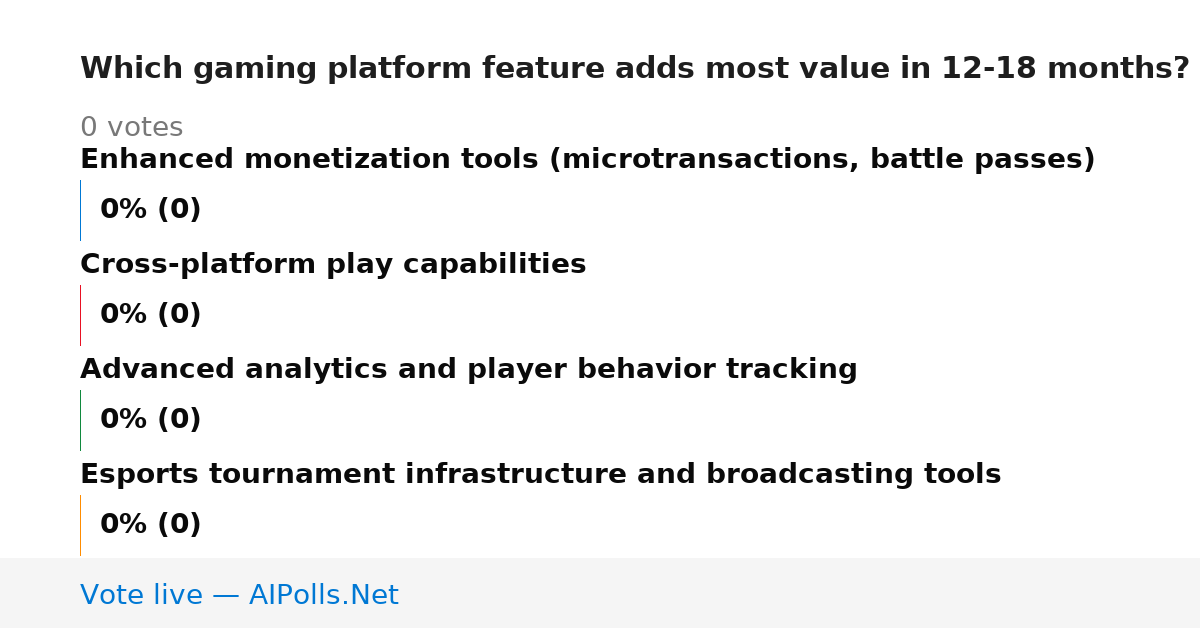 Which gaming platform feature adds most value in 12-18 months?

0 votes

Enhanced monetization tools (microtransactions, battle passes)

0% (0)

Cross-platform play capabilities

0% (0)

Advanced analytics and player behavior tracking

0% (0)

Esports tournament infrastructure and broadcasting tools

0% (0)

Vote live — AIPolls.Net